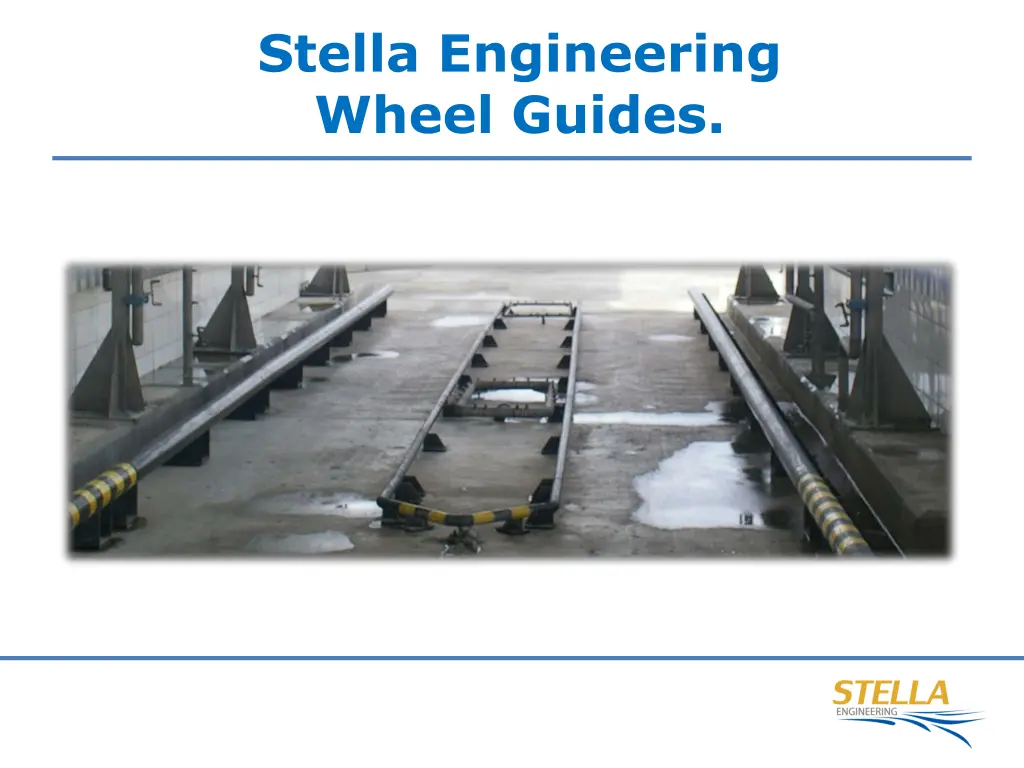 Stella Engineering
Wheel Guides.

STELLA
ENGINEERING